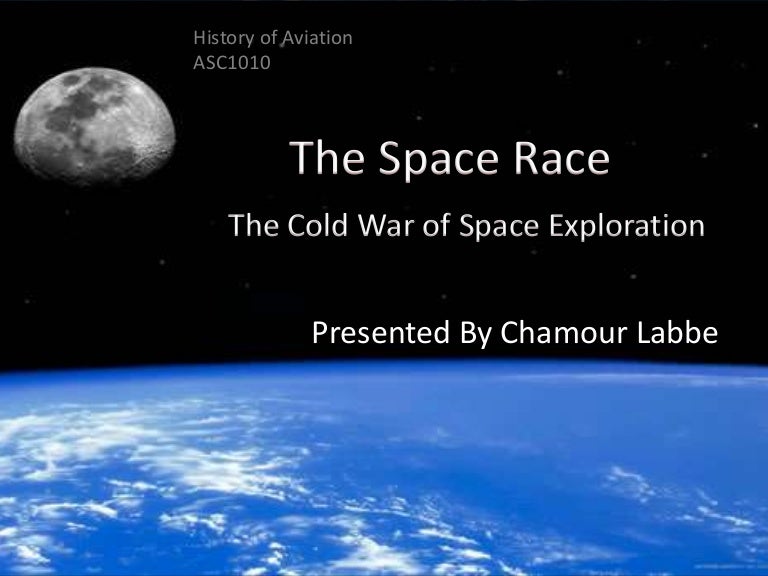 History of Aviation
ASC1010

The Space Race

The Cold War of Space Exploration

Presented By Chamour Labbe